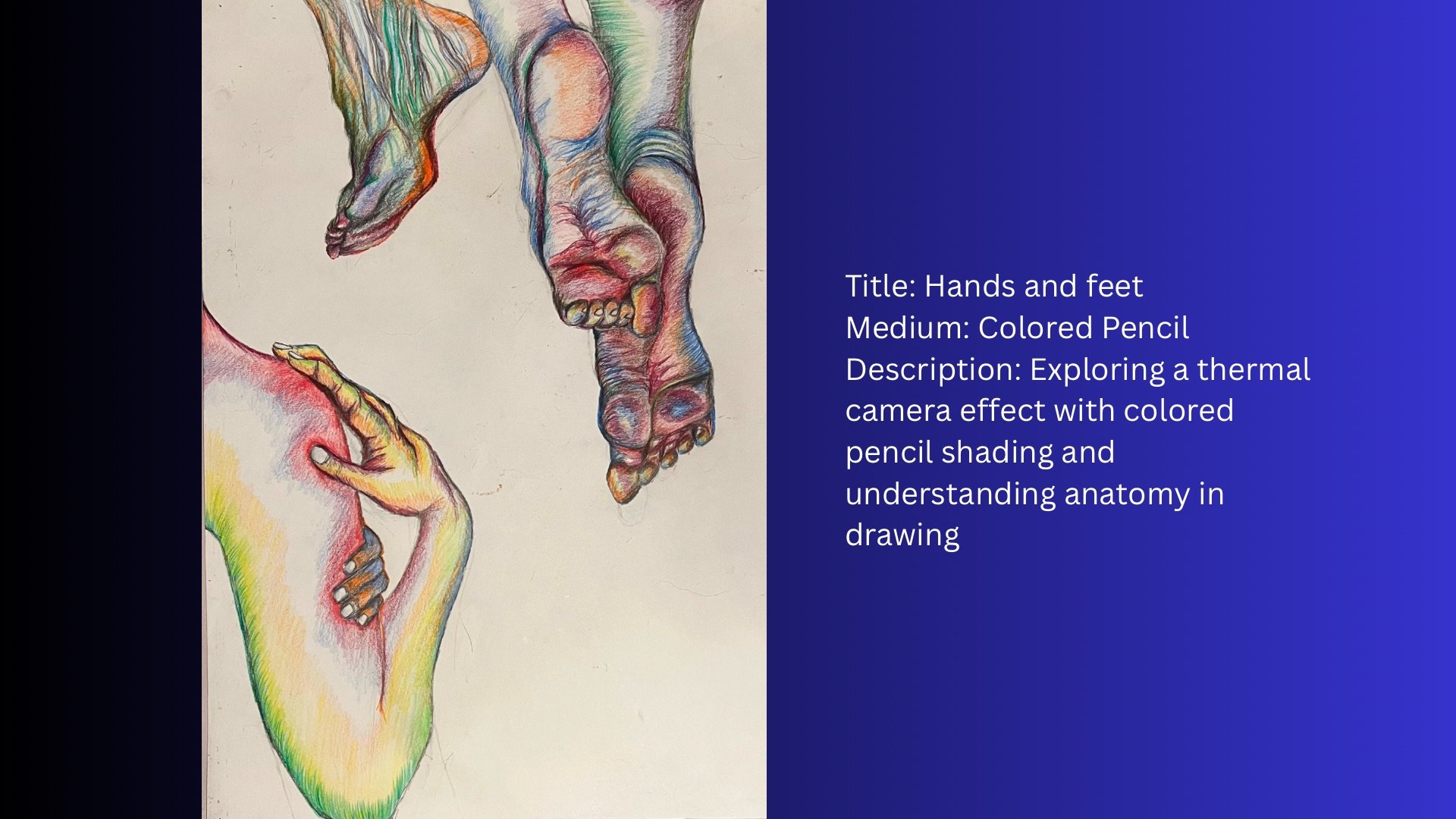 Title: Hands and feet
Medium: Colored Pencil
Description: Exploring a thermal camera effect with colored pencil shading and understanding anatomy in drawing